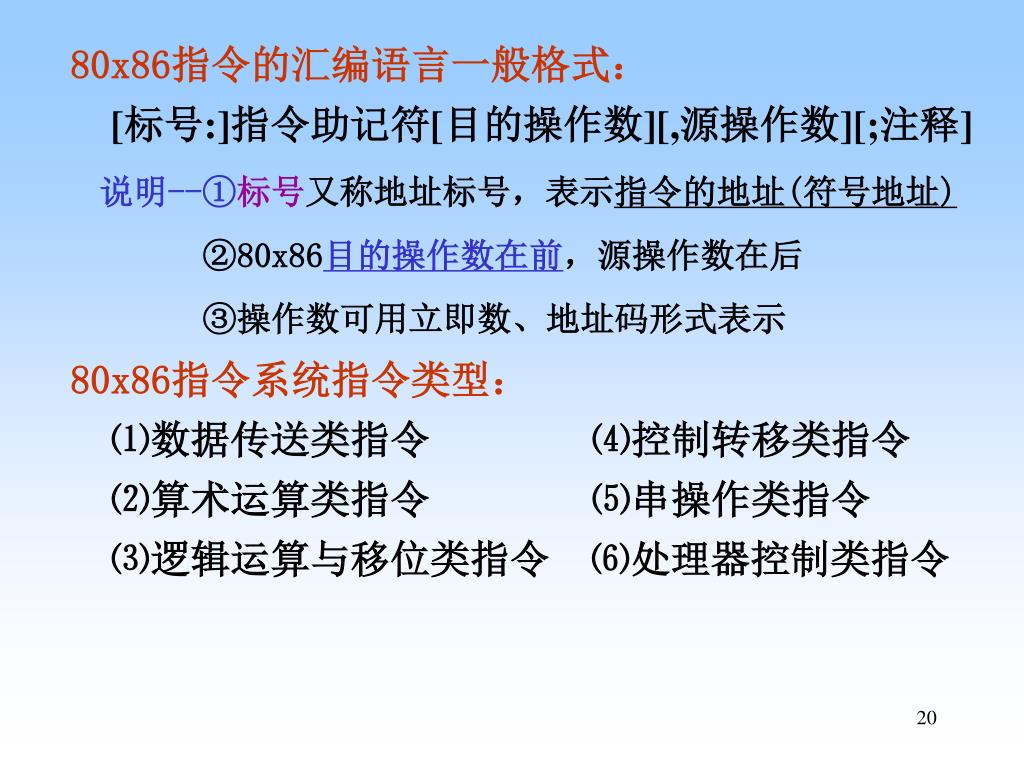 80x86指令的汇编语言一般格式：

[标号:]指令助记符[目的操作数][,源操作数][;注释]

说明--①标号又称地址标号，表示指令的地址(符号地址)

②80x86目的操作数在前，源操作数在后

③操作数可用立即数、地址码形式表示

80x86指令系统指令类型：

⑴数据传送类指令

⑵算术运算类指令

⑶逻辑运算与移位类指令

⑷控制转移类指令

⑸串操作类指令

⑹处理器控制类指令

20